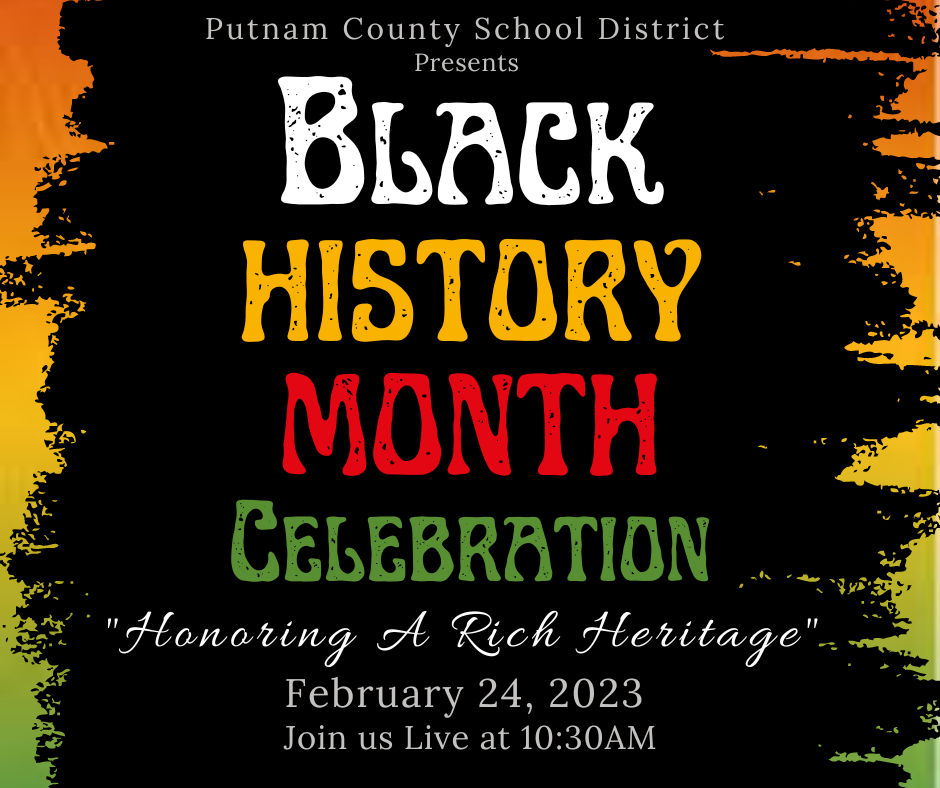 Putnam County School District
Presents

BLACK
HISTORY
MONTH
CELEBRATION

"Honoring A Rich Heritage"

February 24, 2023
Join us Live at 10:30AM